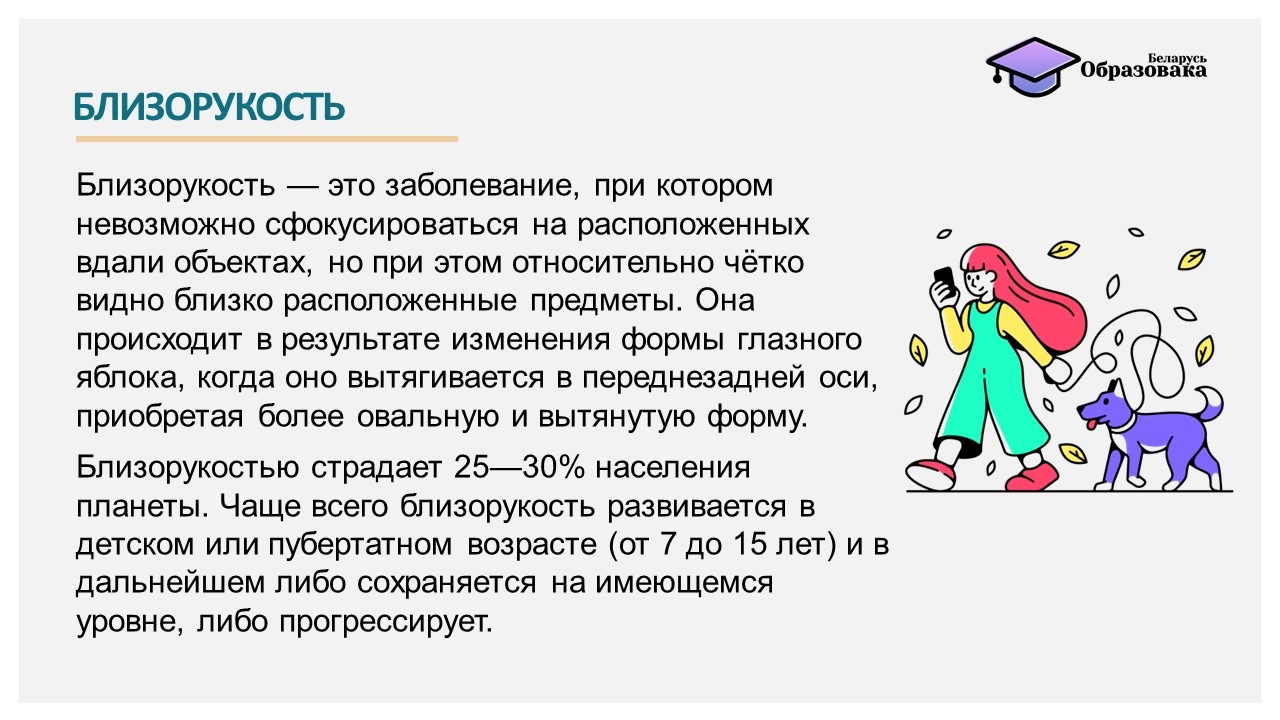 Беларусь
Образовака

БЛИЗОРУКОСТЬ

Близорукость — это заболевание, при котором невозможно сфокусироваться на расположенных вдали объектах, но при этом относительно чётко видно близко расположенные предметы. Она происходит в результате изменения формы глазного яблока, когда оно вытягивается в переднезадней оси, приобретая более овальную и вытянутую форму.

Близорукостью страдает 25—30% населения планеты. Чаще всего близорукость развивается в детском или пубертатном возрасте (от 7 до 15 лет) и в дальнейшем либо сохраняется на имеющемся уровне, либо прогрессирует.